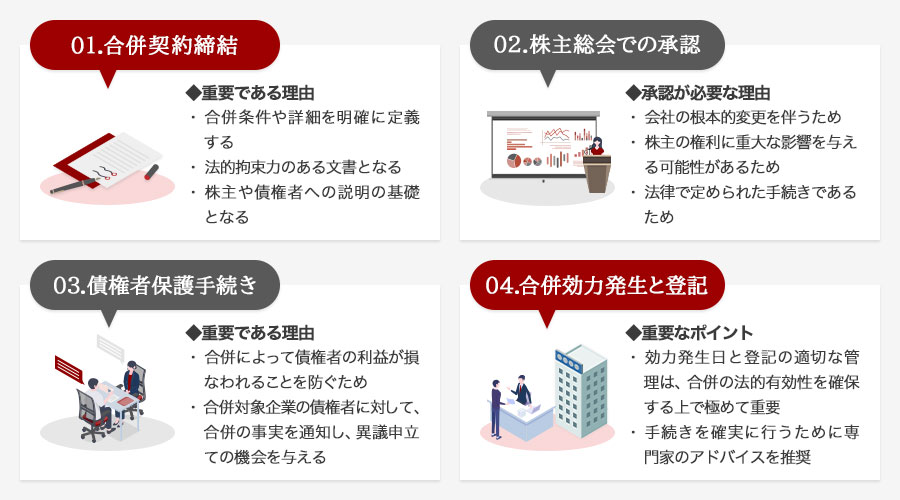 01.合併契約締結

◆重要である理由
・合併条件や詳細を明確に定義する
・法的拘束力のある文書となる
・株主や債権者への説明の基礎となる

02.株主総会での承認

◆承認が必要な理由
・会社の根本的変更を伴うため
・株主の権利に重大な影響を与える可能性があるため
・法律で定められた手続きであるため

03.債権者保護手続き

◆重要である理由
・合併によって債権者の利益が損なわれることを防ぐため
・合併対象企業の債権者に対して、合併の事実を通知し、異議申立ての機会を与える

04.合併効力発生と登記

◆重要なポイント
・効力発生日と登記の適切な管理は、合併の法的有効性を確保する上で極めて重要
・手続きを確実に行うために専門家のアドバイスを推奨